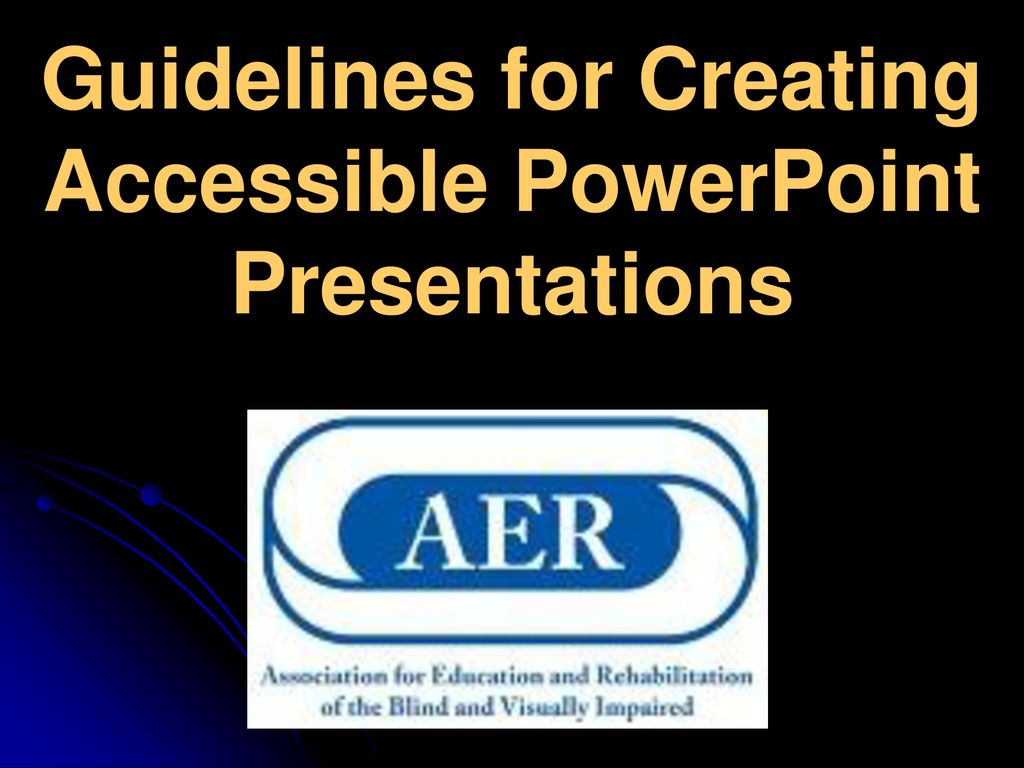 Guidelines for Creating Accessible PowerPoint Presentations

AER

Association for Education and Rehabilitation of the Blind and Visually Impaired